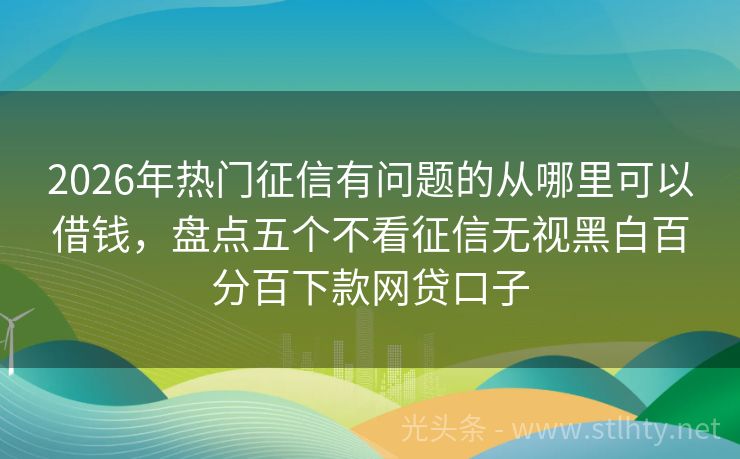 2026年热门征信有问题的从哪里可以借钱，盘点五个不看征信无视黑白百分百下款网贷口子

光头条 - www.stlhty.net